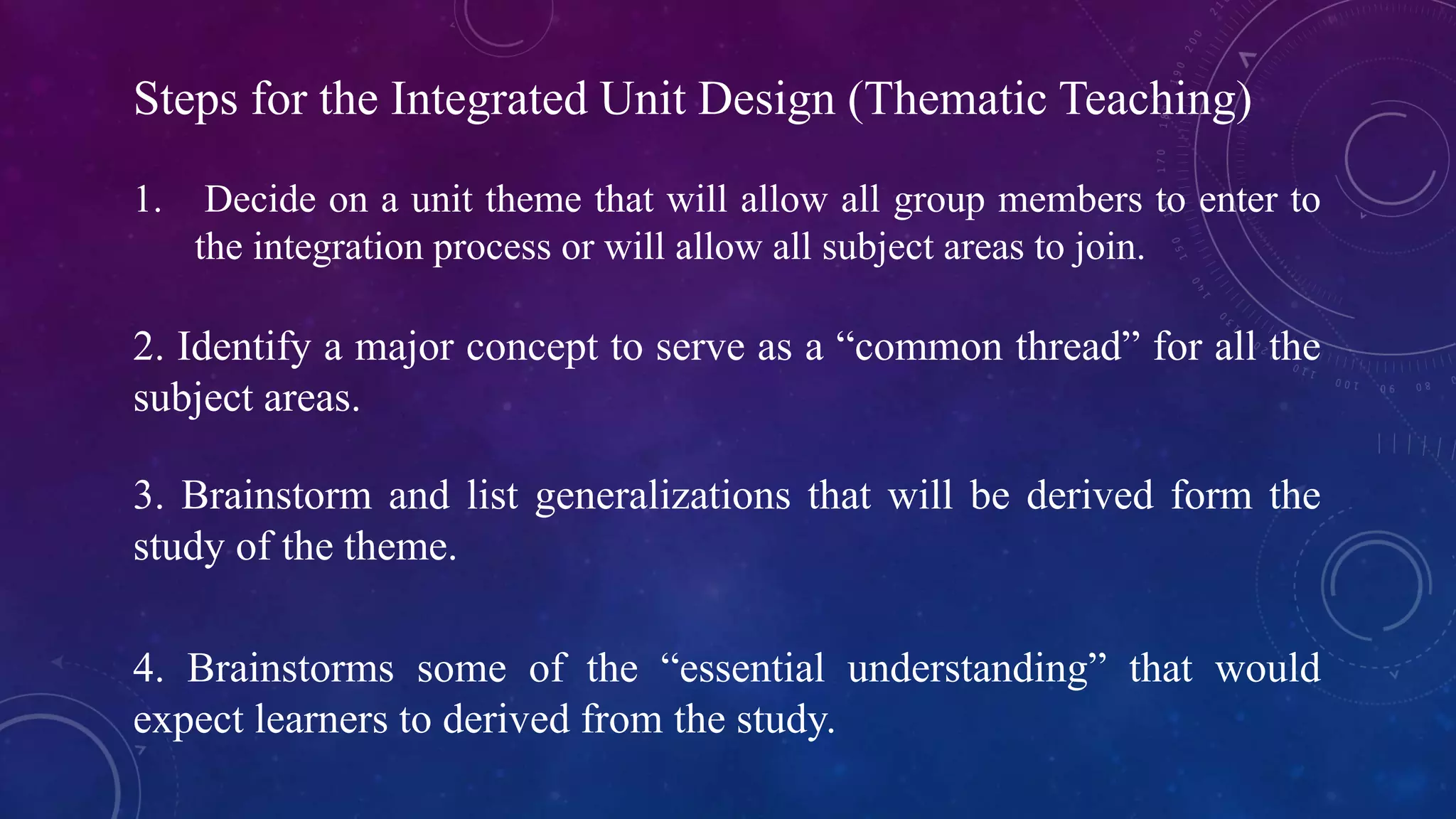 Steps for the Integrated Unit Design (Thematic Teaching)

1. Decide on a unit theme that will allow all group members to enter to the integration process or will allow all subject areas to join.

2. Identify a major concept to serve as a “common thread” for all the subject areas.

3. Brainstorm and list generalizations that will be derived form the study of the theme.

4. Brainstorms some of the “essential understanding” that would expect learners to derived from the study.